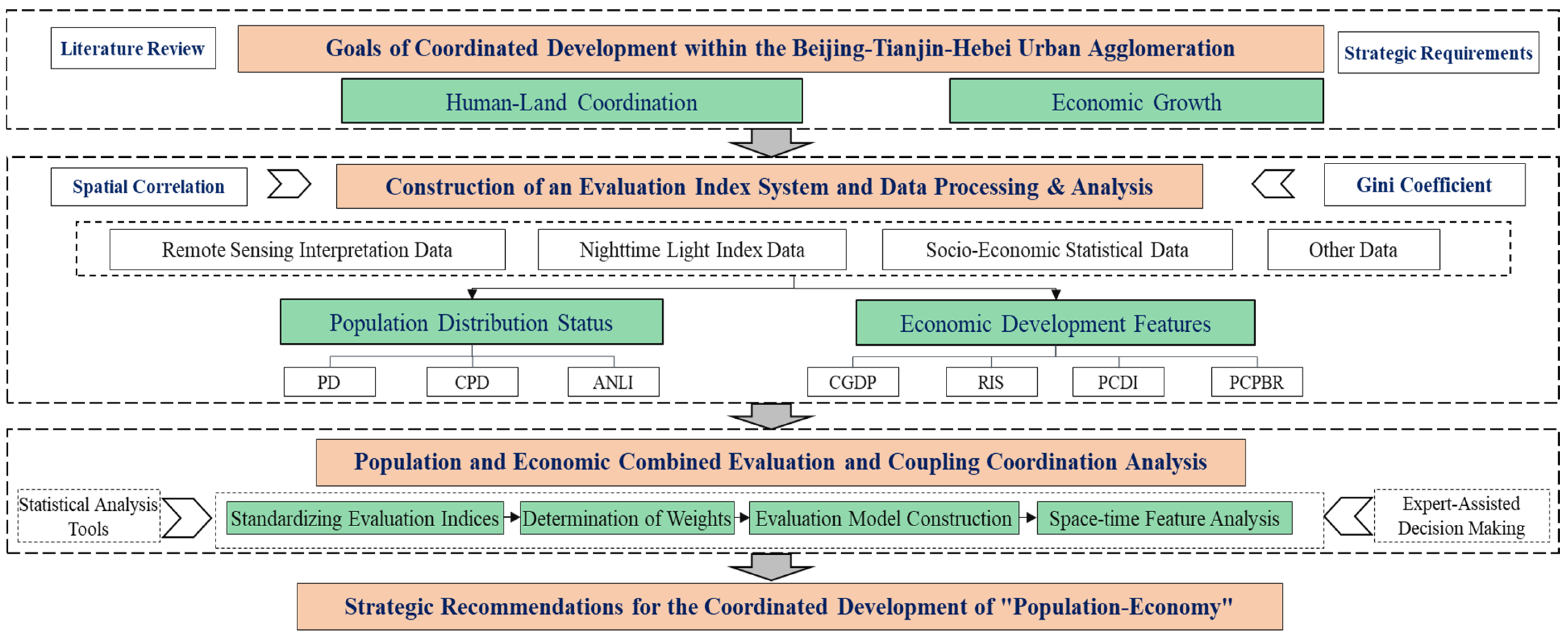 Literature Review

Goals of Coordinated Development within the Beijing-Tianjin-Hebei Urban Agglomeration

Strategic Requirements

Human-Land Coordination

Economic Growth

Spatial Correlation

Construction of an Evaluation Index System and Data Processing & Analysis

Gini Coefficient

Remote Sensing Interpretation Data

Nighttime Light Index Data

Socio-Economic Statistical Data

Other Data

Population Distribution Status

Economic Development Features

PD

CPD

ANLI

CGDP

RIS

PCDI

PCPBR

Population and Economic Combined Evaluation and Coupling Coordination Analysis

Statistical Analysis Tools

Standardizing Evaluation Indices

Determination of Weights

Evaluation Model Construction

Space-time Feature Analysis

Expert-Assisted Decision Making

Strategic Recommendations for the Coordinated Development of "Population-Economy"